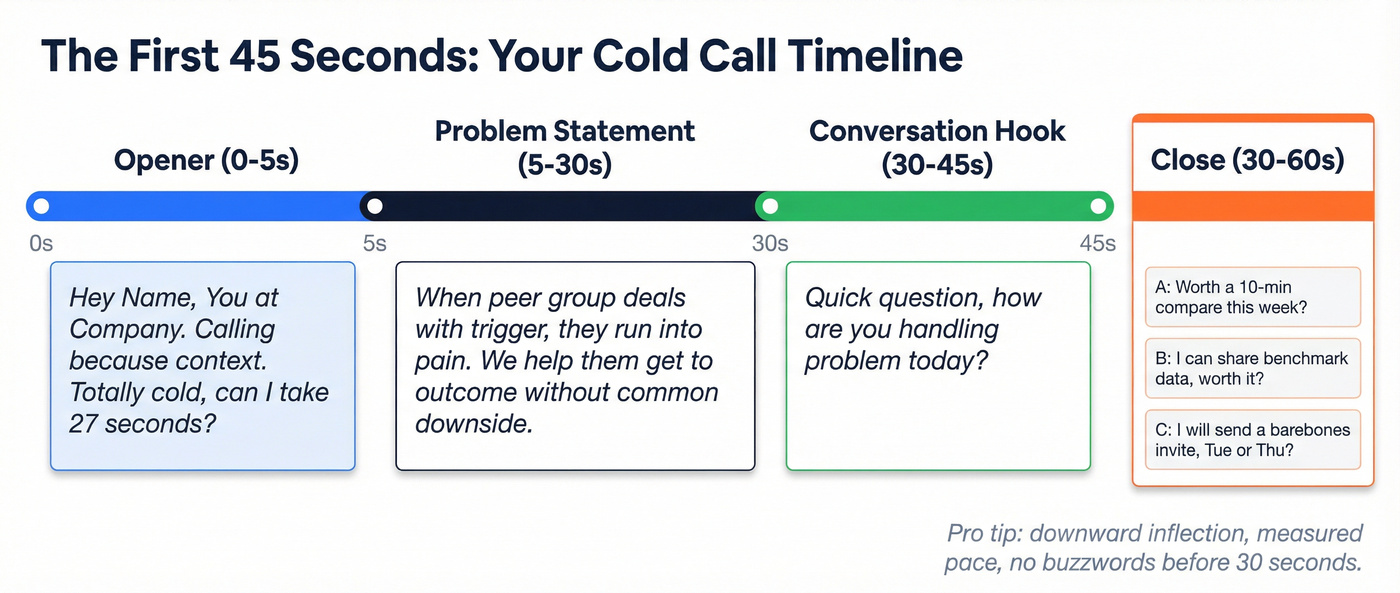 The First 45 Seconds: Your Cold Call Timeline

Opener (0-5s)

Problem Statement (5-30s)

Conversation Hook (30-45s)

Close (30-60s)

0s

5s

30s

45s

Hey Name, You at Company. Calling because context. Totally cold, can I take 27 seconds?

When peer group deals with trigger, they run into pain. We help them get to outcome without common downside.

Quick question, how are you handling problem today?

A: Worth a 10-min compare this week?

B: I can share benchmark data, worth it?

C: I will send a barebones invite, Tue or Thu?

Pro tip: downward inflection, measured pace, no buzzwords before 30 seconds.